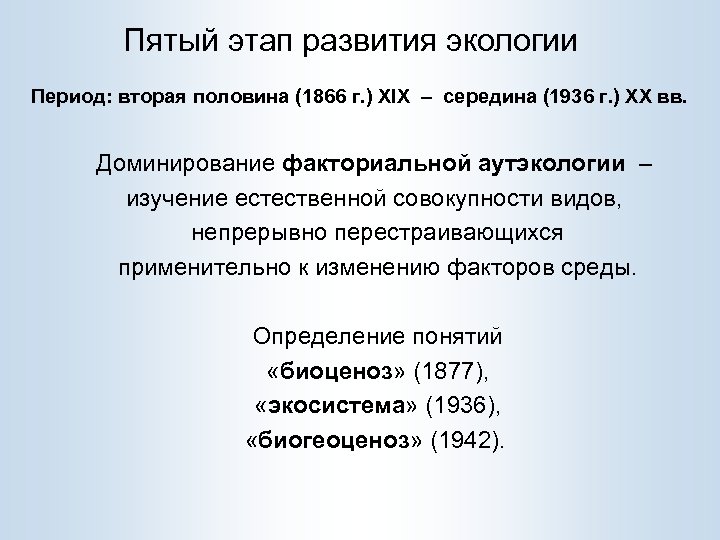 Пятый этап развития экологии

Период: вторая половина (1866 г.) XIX – середина (1936 г.) XX вв.

Доминирование факториальной аутэкологии – изучение естественной совокупности видов, непрерывно перестраивающихся применительно к изменению факторов среды.

Определение понятий «биоценоз» (1877), «экосистема» (1936), «биогеоценоз» (1942).